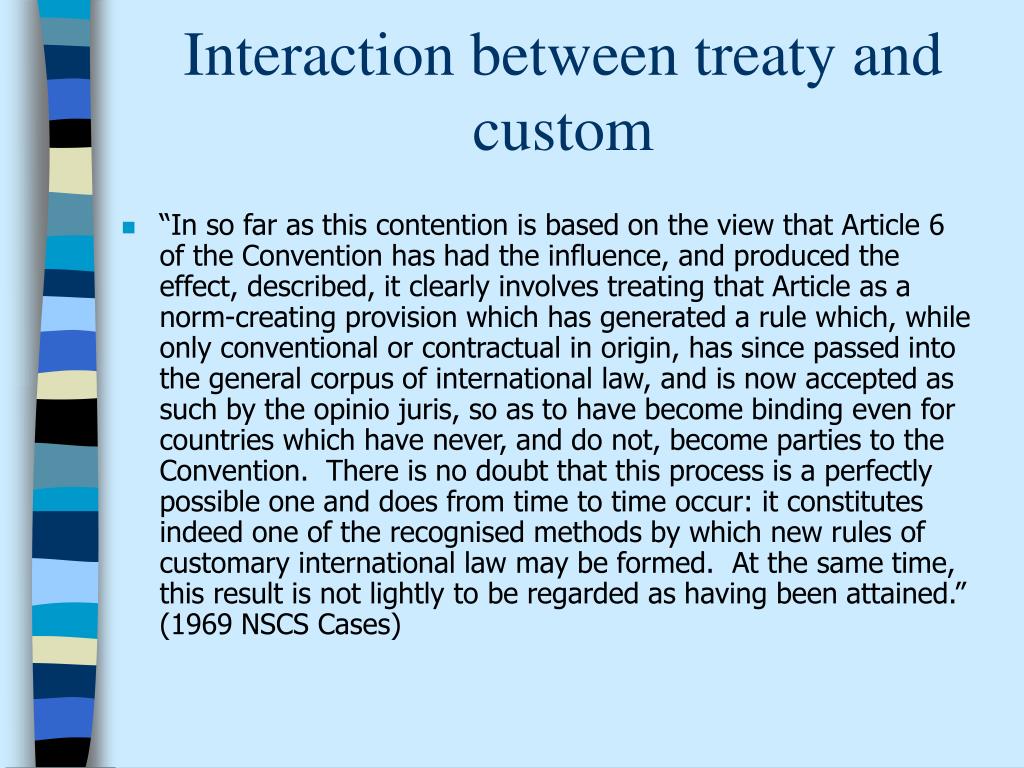 Interaction between treaty and custom

“In so far as this contention is based on the view that Article 6 of the Convention has had the influence, and produced the effect, described, it clearly involves treating that Article as a norm-creating provision which has generated a rule which, while only conventional or contractual in origin, has since passed into the general corpus of international law, and is now accepted as such by the opinio juris, so as to have become binding even for countries which have never, and do not, become parties to the Convention. There is no doubt that this process is a perfectly possible one and does from time to time occur: it constitutes indeed one of the recognised methods by which new rules of customary international law may be formed. At the same time, this result is not lightly to be regarded as having been attained.” (1969 NSCS Cases)